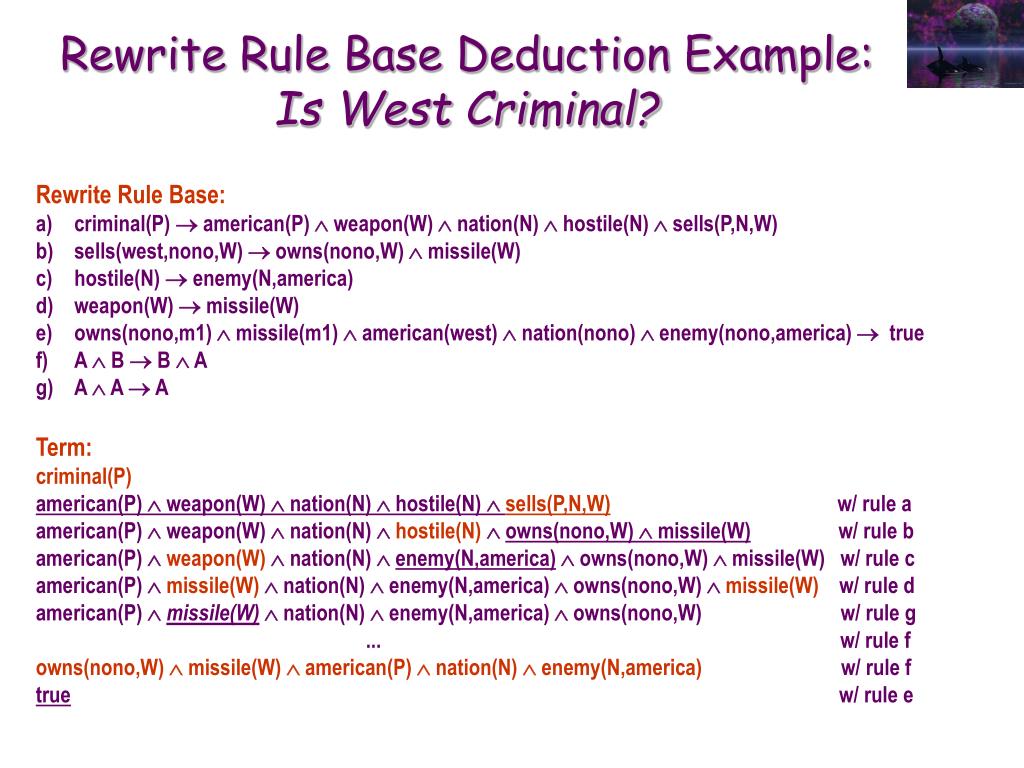 Rewrite Rule Base Deduction Example: Is West Criminal?

Rewrite Rule Base:
a) criminal(P) $\rightarrow$ american(P) $\wedge$ weapon(W) $\wedge$ nation(N) $\wedge$ hostile(N) $\wedge$ sells(P,N,W)
b) sells(west,nono,W) $\rightarrow$ owns(nono,W) $\wedge$ missile(W)
c) hostile(N) $\rightarrow$ enemy(N,america)
d) weapon(W) $\rightarrow$ missile(W)
e) owns(nono,m1) $\wedge$ missile(m1) $\wedge$ american(west) $\wedge$ nation(nono) $\wedge$ enemy(nono,america) $\rightarrow$ true
f) A $\wedge$ B $\rightarrow$ B $\wedge$ A
g) A $\wedge$ A $\rightarrow$ A

Term:
criminal(P)
american(P) $\wedge$ weapon(W) $\wedge$ nation(N) $\wedge$ hostile(N) $\wedge$ sells(P,N,W) w/ rule a
american(P) $\wedge$ weapon(W) $\wedge$ nation(N) $\wedge$ hostile(N) $\wedge$ owns(nono,W) $\wedge$ missile(W) w/ rule b
american(P) $\wedge$ weapon(W) $\wedge$ nation(N) $\wedge$ enemy(N,america) $\wedge$ owns(nono,W) $\wedge$ missile(W) w/ rule c
american(P) $\wedge$ missile(W) $\wedge$ nation(N) $\wedge$ enemy(N,america) $\wedge$ owns(nono,W) $\wedge$ missile(W) w/ rule d
american(P) $\wedge$ missile(W) $\wedge$ nation(N) $\wedge$ enemy(N,america) $\wedge$ owns(nono,W) w/ rule g
... w/ rule f
owns(nono,W) $\wedge$ missile(W) $\wedge$ american(P) $\wedge$ nation(N) $\wedge$ enemy(N,america) w/ rule f
true w/ rule e